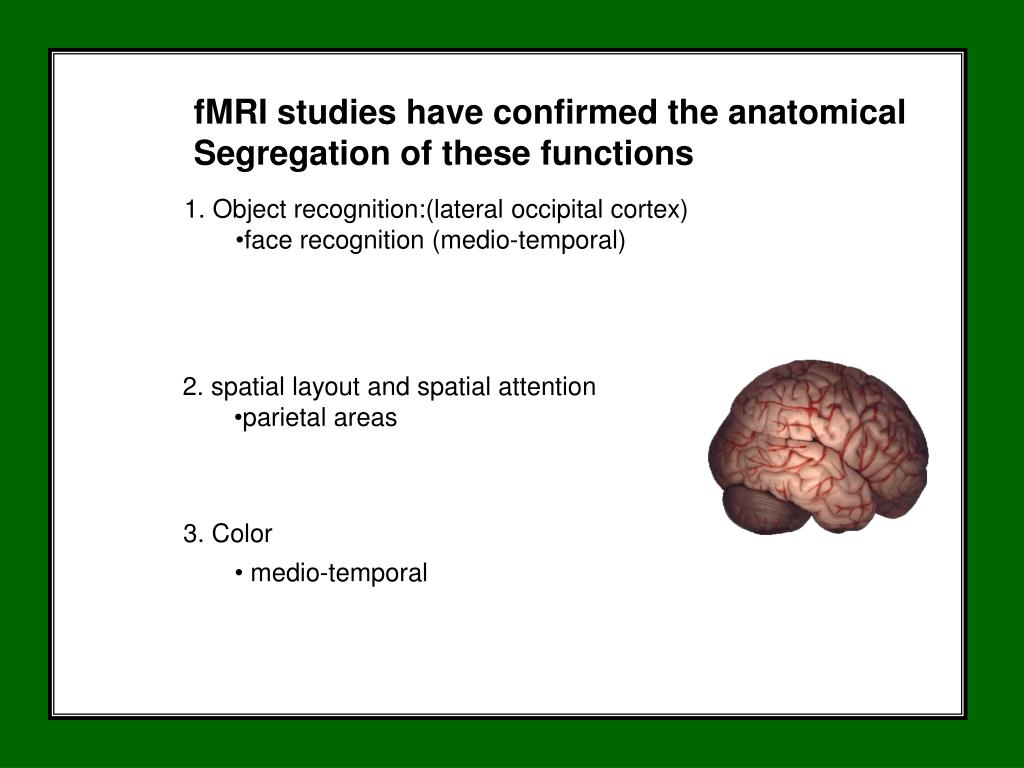 fMRI studies have confirmed the anatomical Segregation of these functions

1. Object recognition:(lateral occipital cortex)
•face recognition (medio-temporal)

2. spatial layout and spatial attention
•parietal areas

3. Color
• medio-temporal